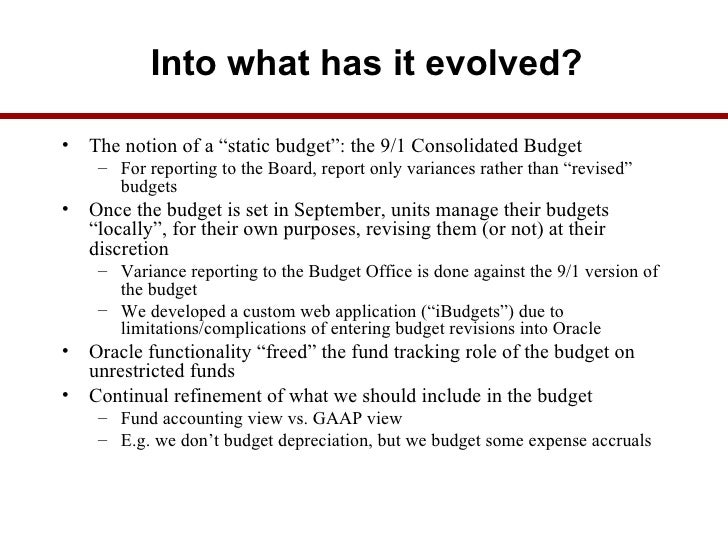 Into what has it evolved?

• The notion of a “static budget”: the 9/1 Consolidated Budget
– For reporting to the Board, report only variances rather than “revised” budgets

• Once the budget is set in September, units manage their budgets “locally”, for their own purposes, revising them (or not) at their discretion
– Variance reporting to the Budget Office is done against the 9/1 version of the budget
– We developed a custom web application (“iBudgets”) due to limitations/complications of entering budget revisions into Oracle

• Oracle functionality “freed” the fund tracking role of the budget on unrestricted funds

• Continual refinement of what we should include in the budget
– Fund accounting view vs. GAAP view
– E.g. we don’t budget depreciation, but we budget some expense accruals